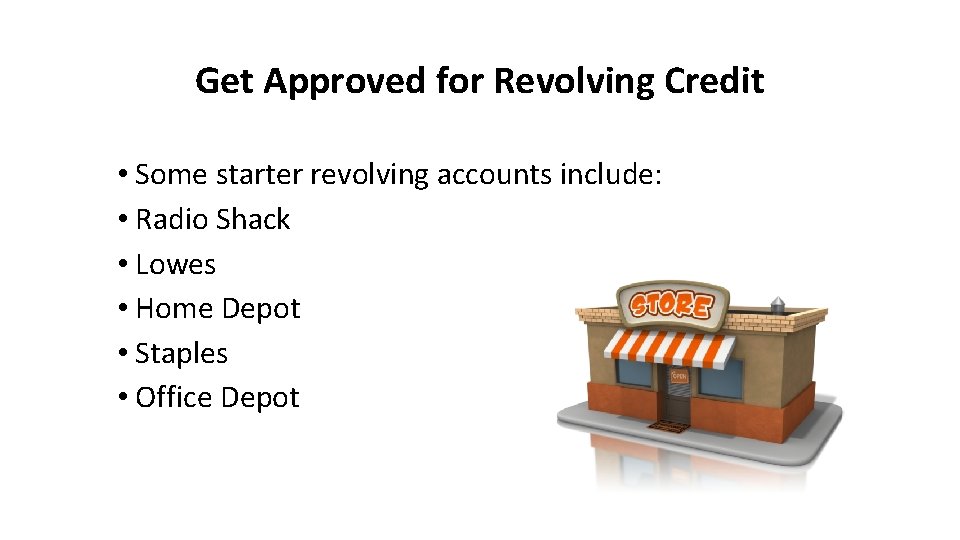 Get Approved for Revolving Credit

• Some starter revolving accounts include:
• Radio Shack
• Lowes
• Home Depot
• Staples
• Office Depot

STORE

OPEN